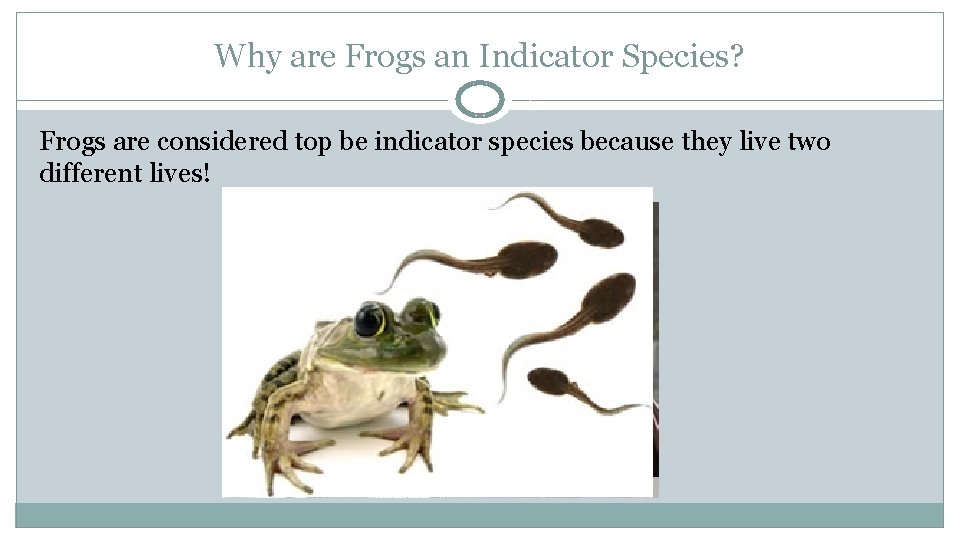 Why are Frogs an Indicator Species?

Frogs are considered top be indicator species because they live two different lives!